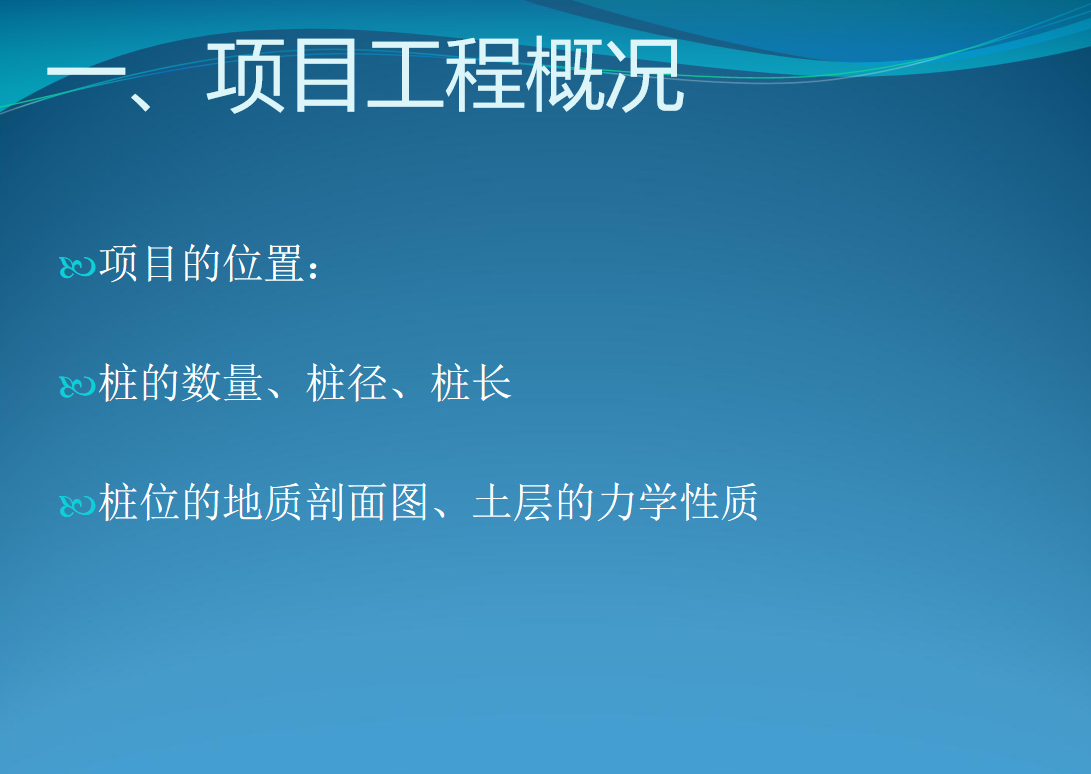 一、项目工程概况

项目的位置：

桩的数量、桩径、桩长

桩位的地质剖面图、土层的力学性质